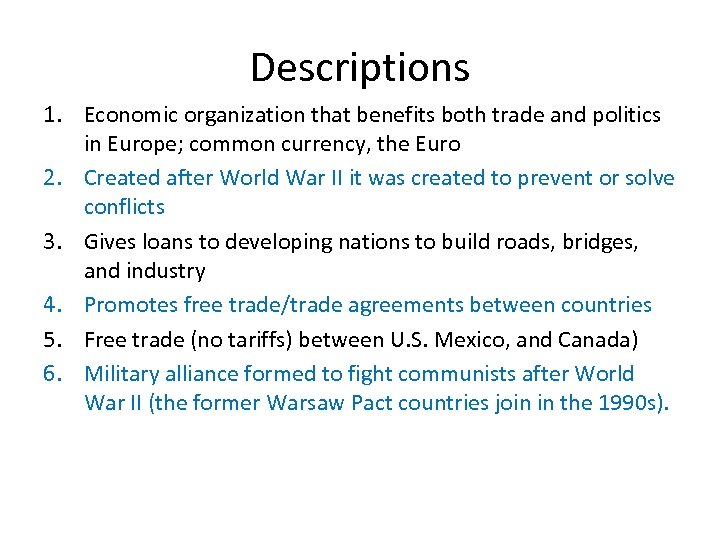 Descriptions

1. Economic organization that benefits both trade and politics in Europe; common currency, the Euro
2. Created after World War II it was created to prevent or solve conflicts
3. Gives loans to developing nations to build roads, bridges, and industry
4. Promotes free trade/trade agreements between countries
5. Free trade (no tariffs) between U.S. Mexico, and Canada)
6. Military alliance formed to fight communists after World War II (the former Warsaw Pact countries join in the 1990s).